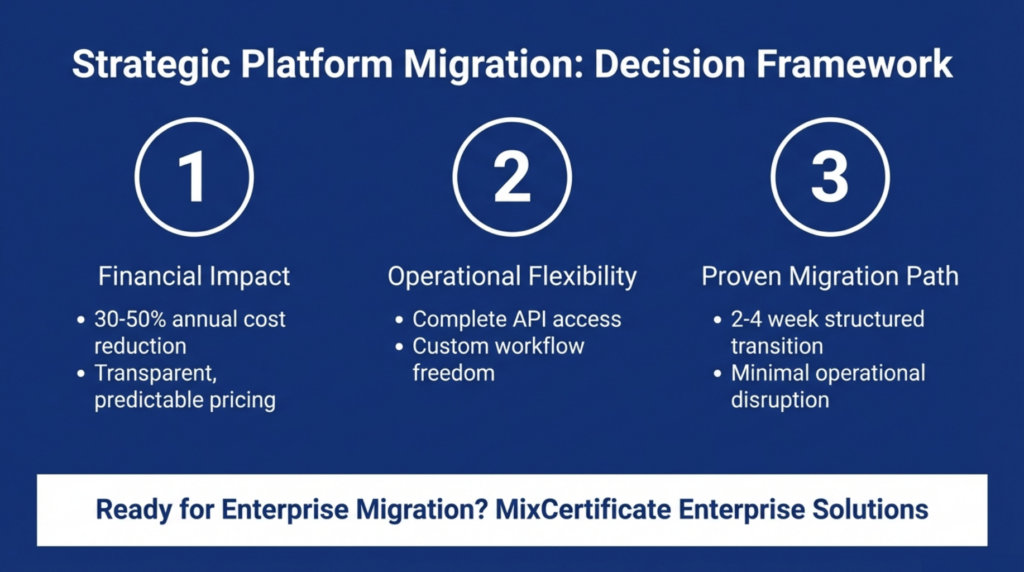 Strategic Platform Migration: Decision Framework

1

Financial Impact

• 30-50% annual cost reduction
• Transparent, predictable pricing

2

Operational Flexibility

• Complete API access
• Custom workflow freedom

3

Proven Migration Path

• 2-4 week structured transition
• Minimal operational disruption

Ready for Enterprise Migration? MixCertificate Enterprise Solutions